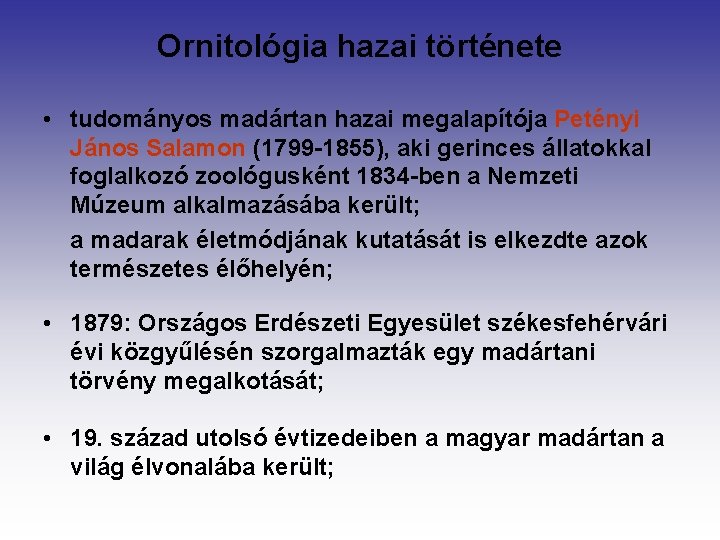 Ornitológia hazai története

• tudományos madártan hazai megalapítója Petényi János Salamon (1799-1855), aki gerinces állatokkal foglalkozó zoológusként 1834-ben a Nemzeti Múzeum alkalmazásába került;

a madarak életmódjának kutatását is elkezdte azok természetes élőhelyén;

• 1879: Országos Erdészeti Egyesület székesfehérvári évi közgyűlésén szorgalmazták egy madártani törvény megalkotását;

• 19. század utolsó évtizedeiben a magyar madártan a világ élvonalába került;